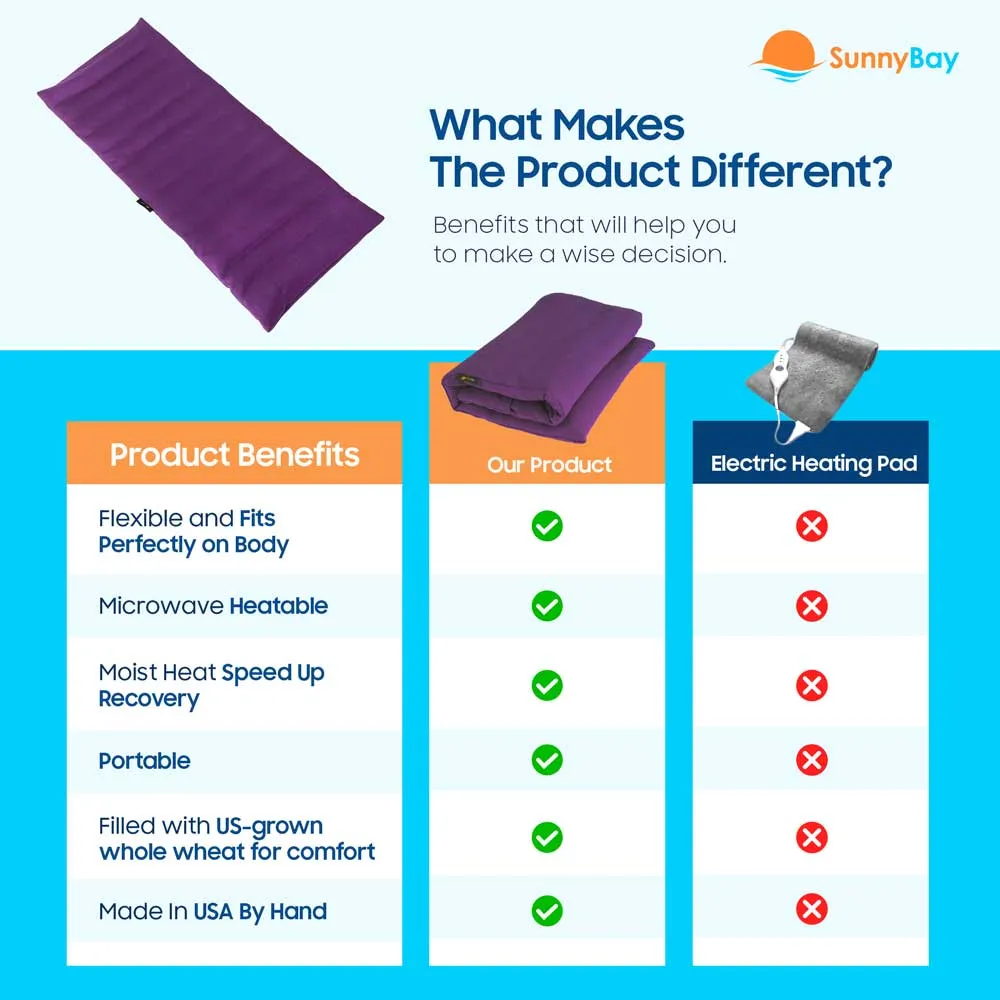 SunnyBay

What Makes The Product Different?

Benefits that will help you to make a wise decision.

| Product Benefits | Our Product | Electric Heating Pad |
|---|---|---|
| Flexible and Fits Perfectly on Body | ✓ | ✗ |
| Microwave Heatable | ✓ | ✗ |
| Moist Heat Speed Up Recovery | ✓ | ✗ |
| Portable | ✓ | ✗ |
| Filled with US-grown whole wheat for comfort | ✓ | ✗ |
| Made In USA By Hand | ✓ | ✗ |